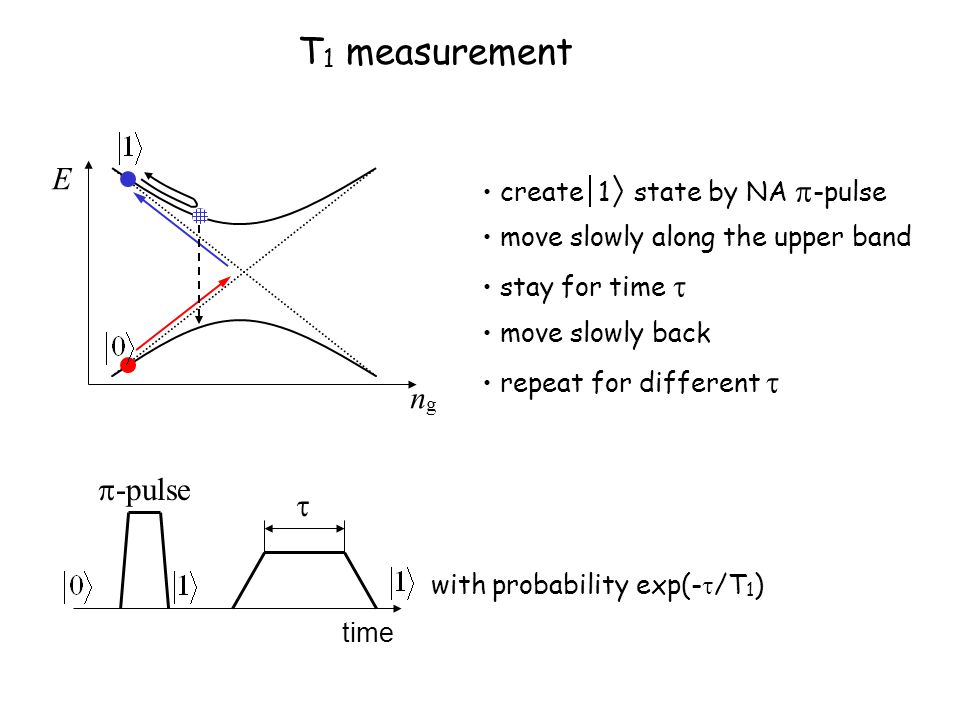 $T_1$ measurement

$|1\rangle$

$E$

$|0\rangle$

$n_g$

• create $|1\rangle$ state by NA $\pi$-pulse

• move slowly along the upper band

• stay for time $\tau$

• move slowly back

• repeat for different $\tau$

$\pi$-pulse

$\tau$

$|0\rangle$ $|1\rangle$ $|1\rangle$ with probability exp($-\tau/T_1$)

time